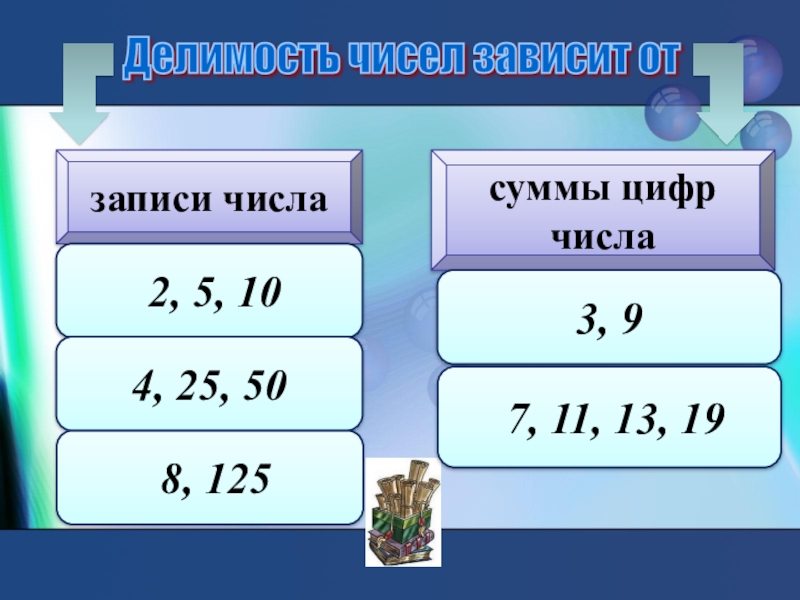 Делимость чисел зависит от

записи числа

2, 5, 10

4, 25, 50

8, 125

суммы цифр числа

3, 9

7, 11, 13, 19